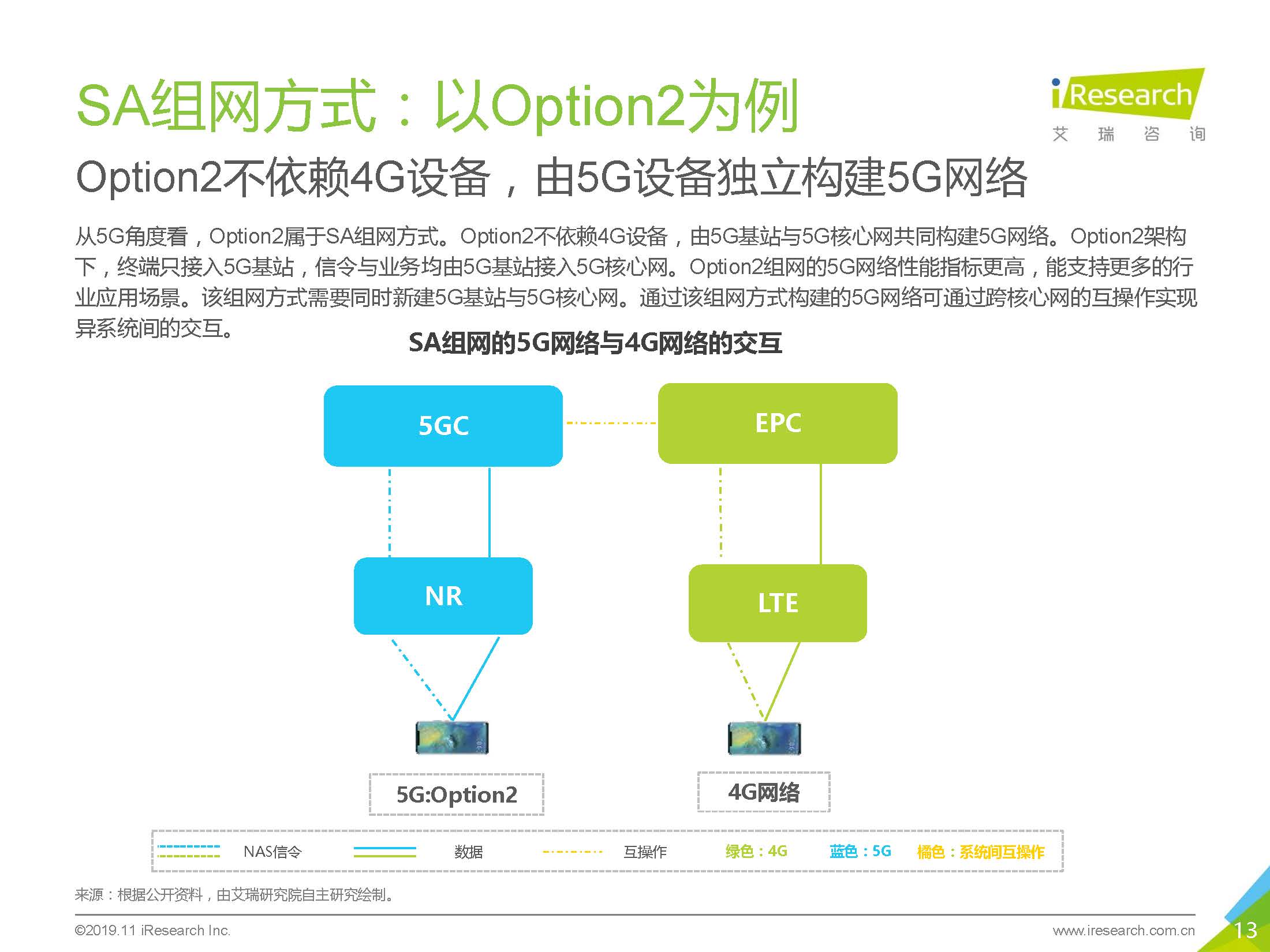 SA组网方式：以Option2为例

iResearch
艾 瑞 咨 询

Option2不依赖4G设备，由5G设备独立构建5G网络

从5G角度看，Option2属于SA组网方式。Option2不依赖4G设备，由5G基站与5G核心网共同构建5G网络。Option2架构下，终端只接入5G基站，信令与业务均由5G基站接入5G核心网。Option2组网的5G网络性能指标更高，能支持更多的行业应用场景。该组网方式需要同时新建5G基站与5G核心网。通过该组网方式构建的5G网络可通过跨核心网的互操作实现异系统间的交互。

SA组网的5G网络与4G网络的交互

5GC

EPC

NR

LTE

5G:Option2

4G网络

NAS信令 数据 互操作 绿色：4G 蓝色：5G 橘色：系统间互操作

来源：根据公开资料，由艾瑞研究院自主研究绘制。

©2019.11 iResearch Inc.

www.iresearch.com.cn

13